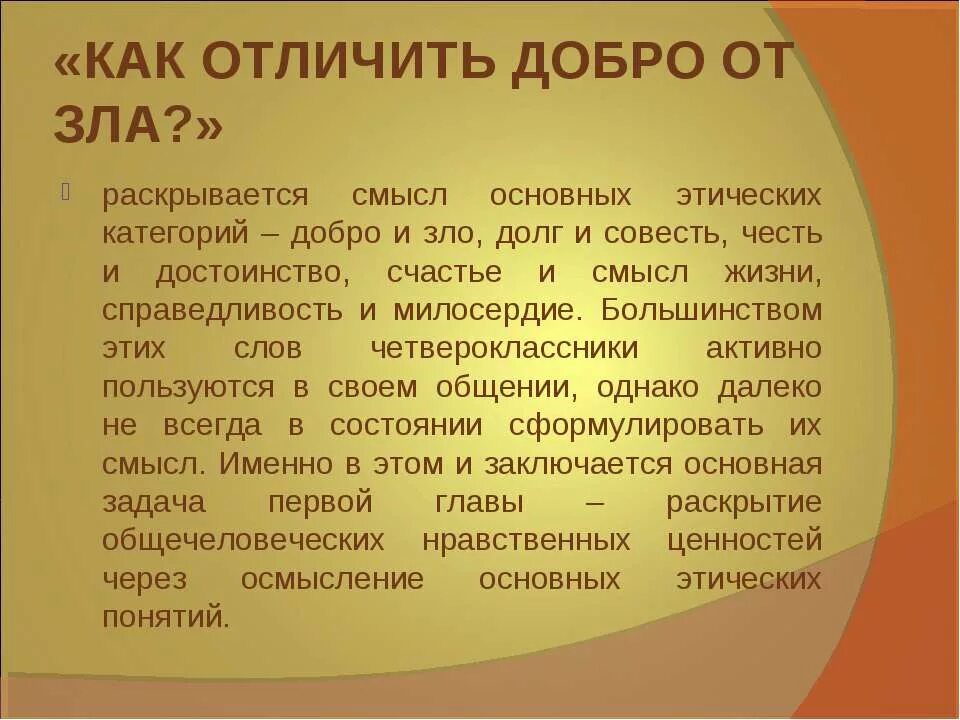 «КАК ОТЛИЧИТЬ ДОБРО ОТ ЗЛА?»

раскрывается смысл основных этических категорий – добро и зло, долг и совесть, честь и достоинство, счастье и смысл жизни, справедливость и милосердие. Большинством этих слов четвероклассники активно пользуются в своем общении, однако далеко не всегда в состоянии сформулировать их смысл. Именно в этом и заключается основная задача первой главы – раскрытие общечеловеческих нравственных ценностей через осмысление основных этических понятий.